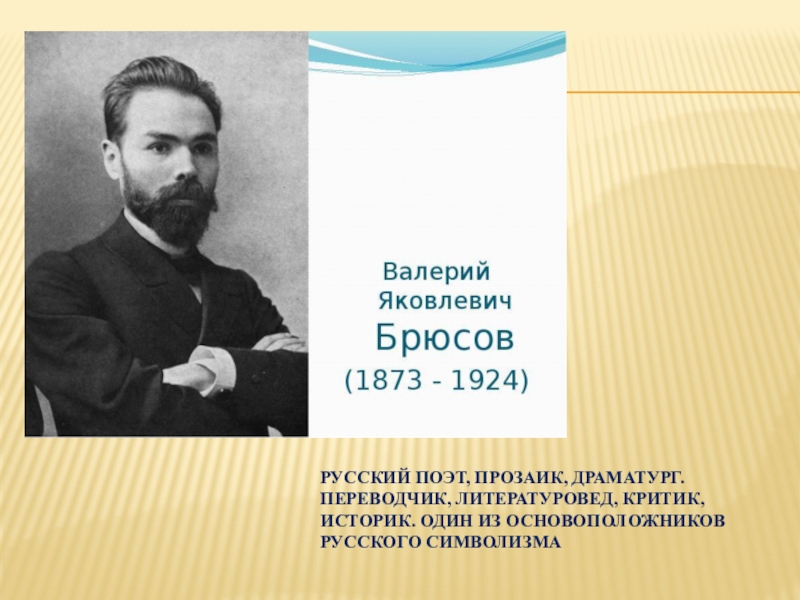 Валерий Яковлевич Брюсов (1873 - 1924)

РУССКИЙ ПОЭТ, ПРОЗАИК, ДРАМАТУРГ. ПЕРЕВОДЧИК, ЛИТЕРАТУРОВЕД, КРИТИК, ИСТОРИК. ОДИН ИЗ ОСНОВОПОЛОЖНИКОВ РУССКОГО СИМВОЛИЗМА